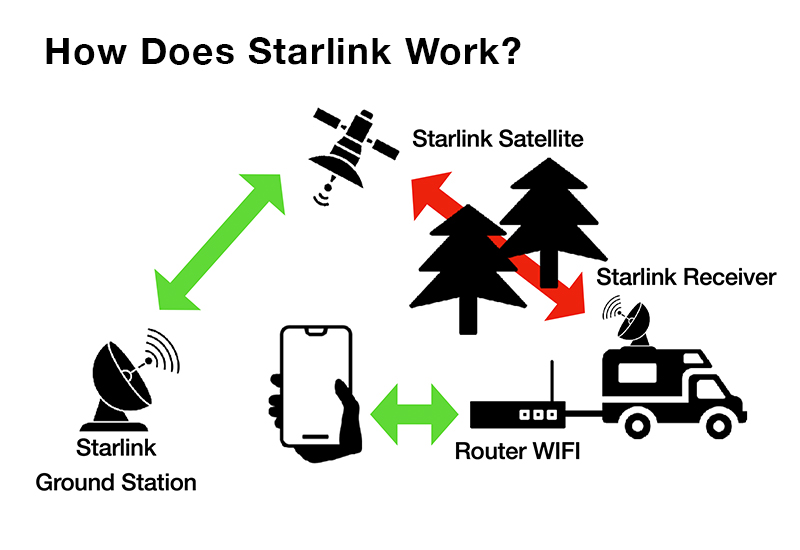 How Does Starlink Work?

Starlink Satellite

Starlink Receiver

Starlink
Ground Station

Router WIFI